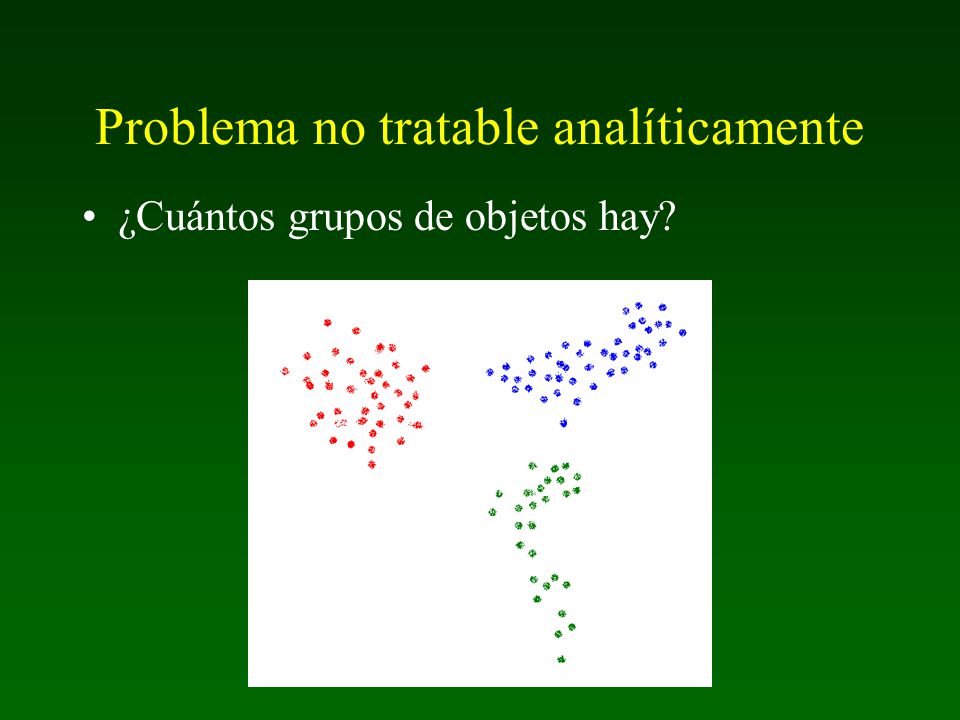 Problema no tratable analíticamente

• ¿Cuántos grupos de objetos hay?